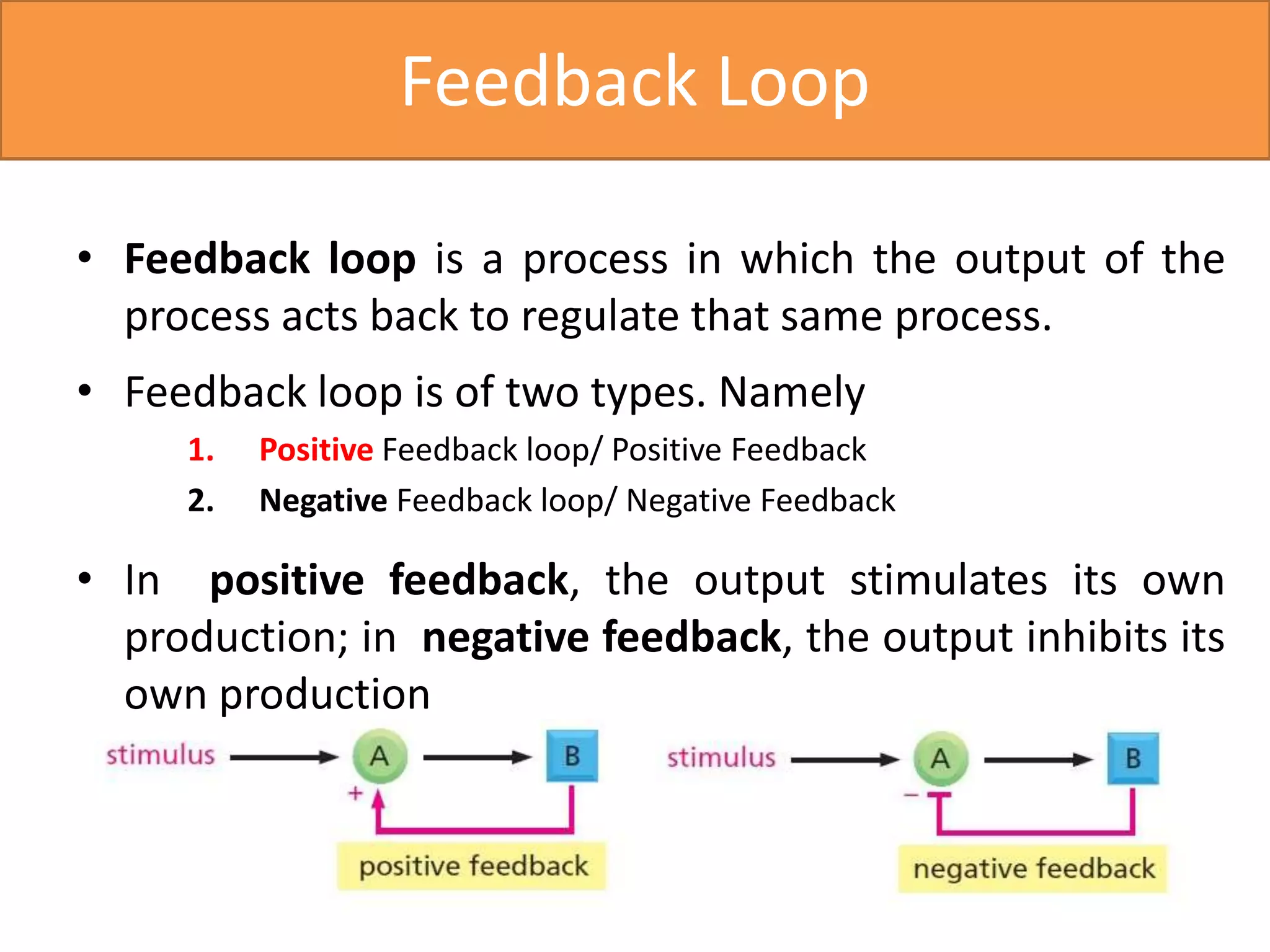 Feedback Loop

• Feedback loop is a process in which the output of the process acts back to regulate that same process.

• Feedback loop is of two types. Namely

1. Positive Feedback loop/ Positive Feedback
2. Negative Feedback loop/ Negative Feedback

• In positive feedback, the output stimulates its own production; in negative feedback, the output inhibits its own production

stimulus A B +
positive feedback

stimulus A B −
negative feedback